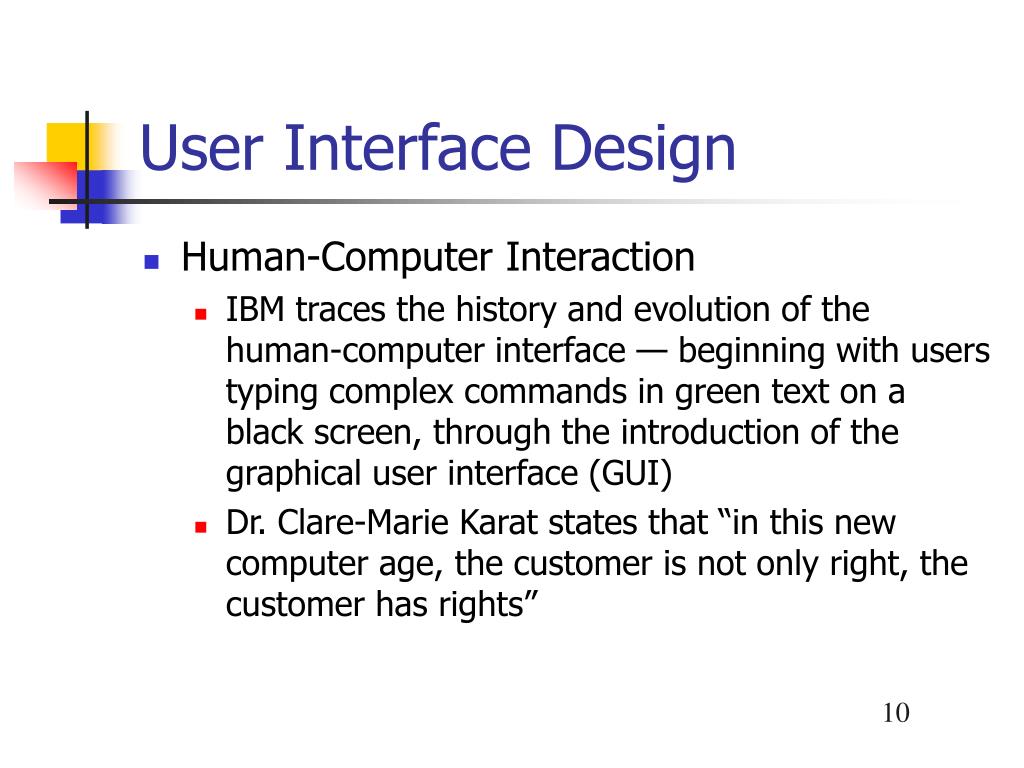 User Interface Design

Human-Computer Interaction

IBM traces the history and evolution of the human-computer interface — beginning with users typing complex commands in green text on a black screen, through the introduction of the graphical user interface (GUI)

Dr. Clare-Marie Karat states that “in this new computer age, the customer is not only right, the customer has rights”

10